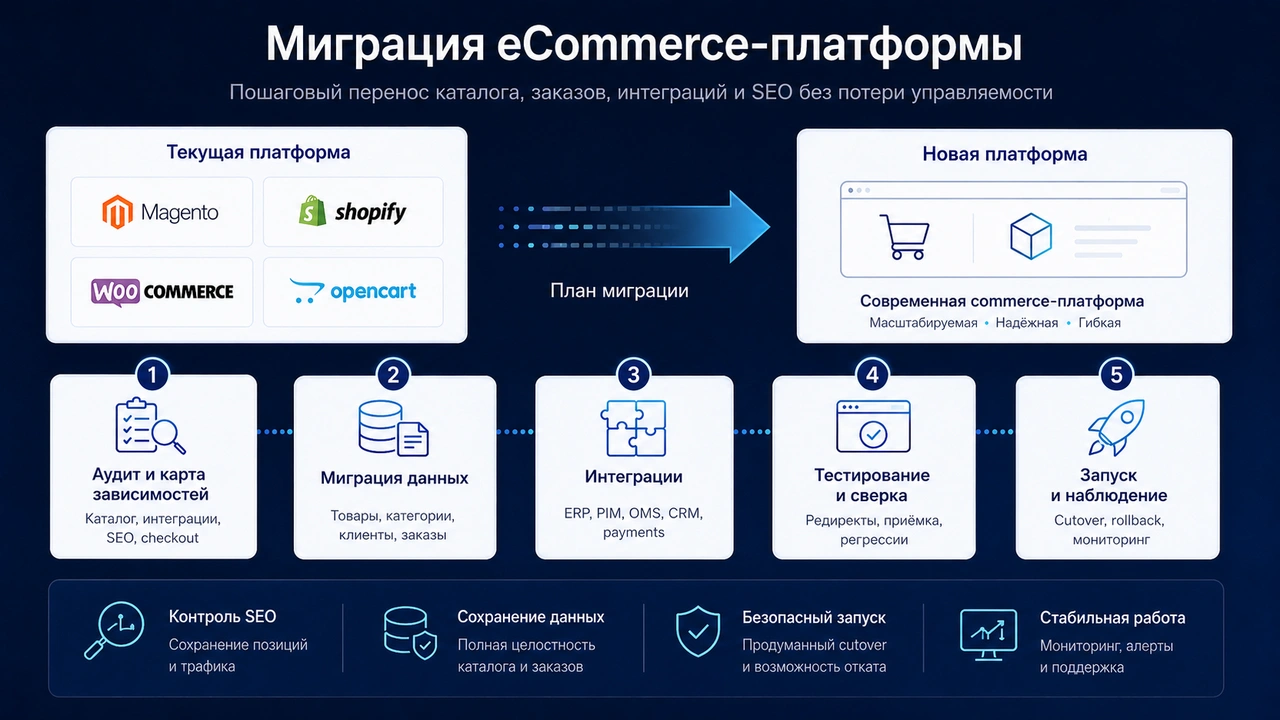 Миграция eCommerce-платформы

Пошаговый перенос каталога, заказов, интеграций и SEO без потери управляемости

Текущая платформа

Magento

shopify

WOO COMMERCE

opencart

План миграции

Новая платформа

Современная commerce-платформа

Масштабируемая • Надёжная • Гибкая

1
Аудит и карта зависимостей
Каталог, интеграции, SEO, checkout

2
Миграция данных
Товары, категории, клиенты, заказы

3
Интеграции
ERP, PIM, OMS, CRM, payments

4
Тестирование и сверка
Редиректы, приёмка, регрессии

5
Запуск и наблюдение
Cutover, rollback, мониторинг

Контроль SEO
Сохранение позиций и трафика

Сохранение данных
Полная целостность каталога и заказов

Безопасный запуск
Продуманный cutover и возможность отката

Стабильная работа
Мониторинг, алерты и поддержка